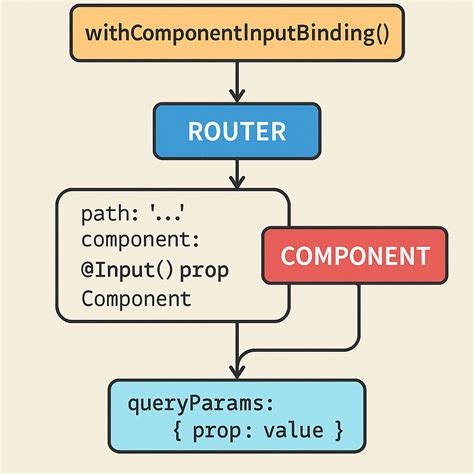 withComponentInputBinding()

ROUTER

path: '...'
component:
@Input() prop
Component

COMPONENT

queryParams:
{ prop: value }